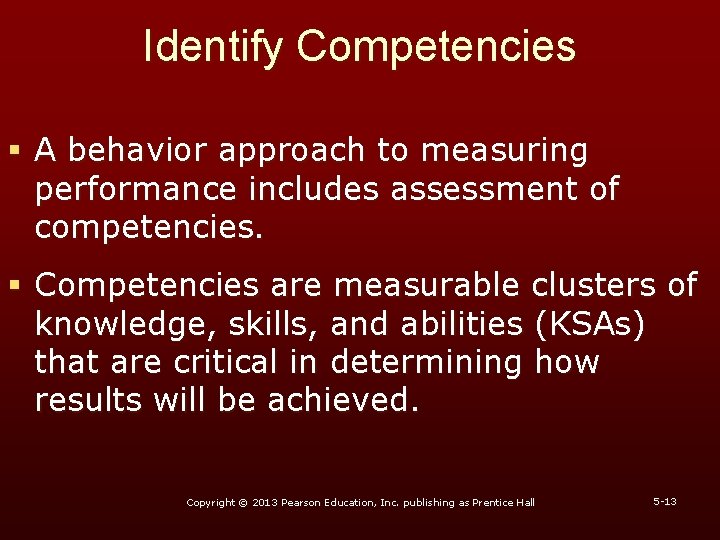 Identify Competencies

▪ A behavior approach to measuring performance includes assessment of competencies.

▪ Competencies are measurable clusters of knowledge, skills, and abilities (KSAs) that are critical in determining how results will be achieved.

Copyright © 2013 Pearson Education, Inc. publishing as Prentice Hall

5-13